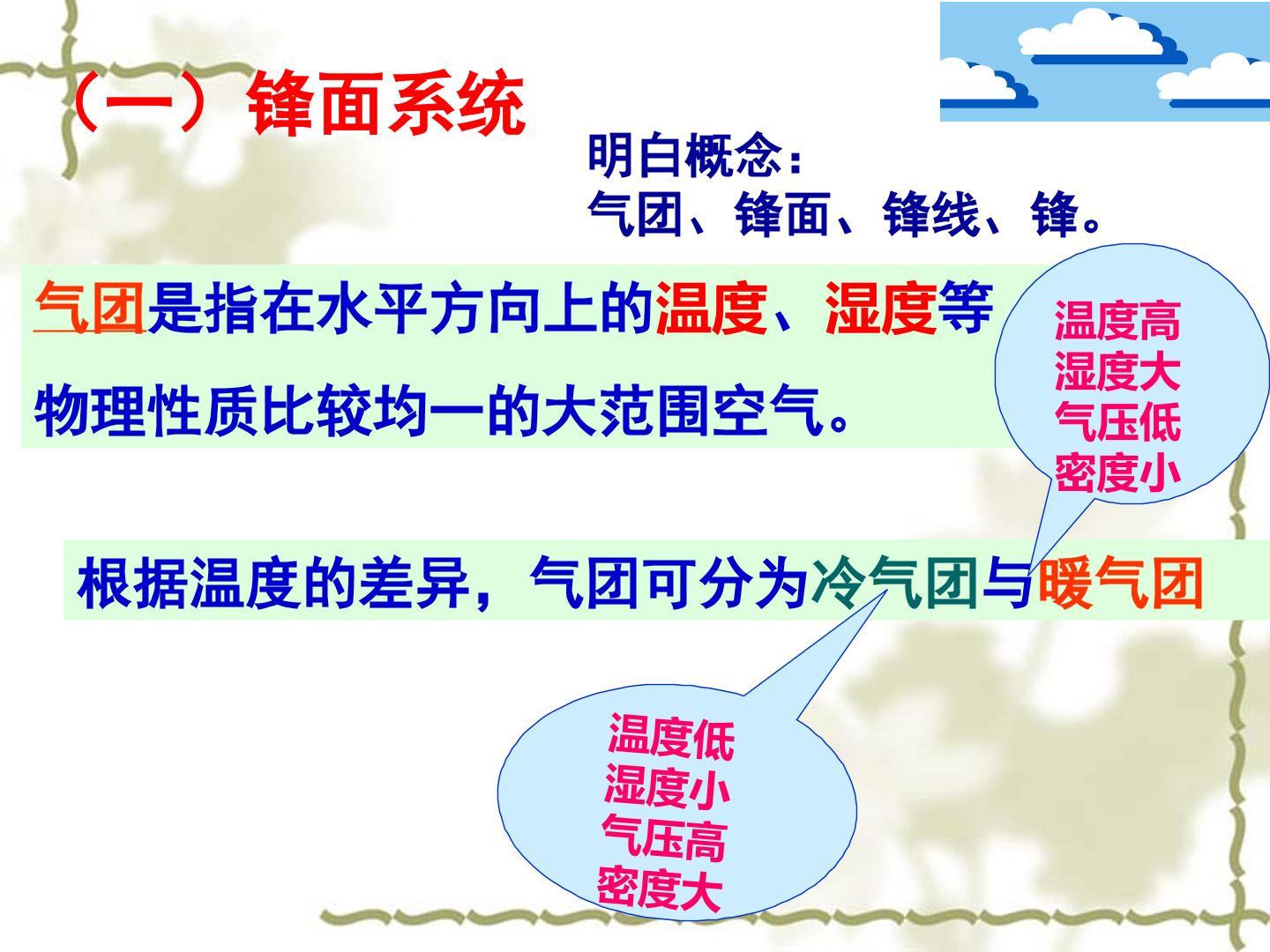 （一）锋面系统

明白概念：
气团、锋面、锋线、锋。

气团是指在水平方向上的温度、湿度等物理性质比较均一的大范围空气。

温度高
湿度大
气压低
密度小

根据温度的差异，气团可分为冷气团与暖气团

温度低
湿度小
气压高
密度大